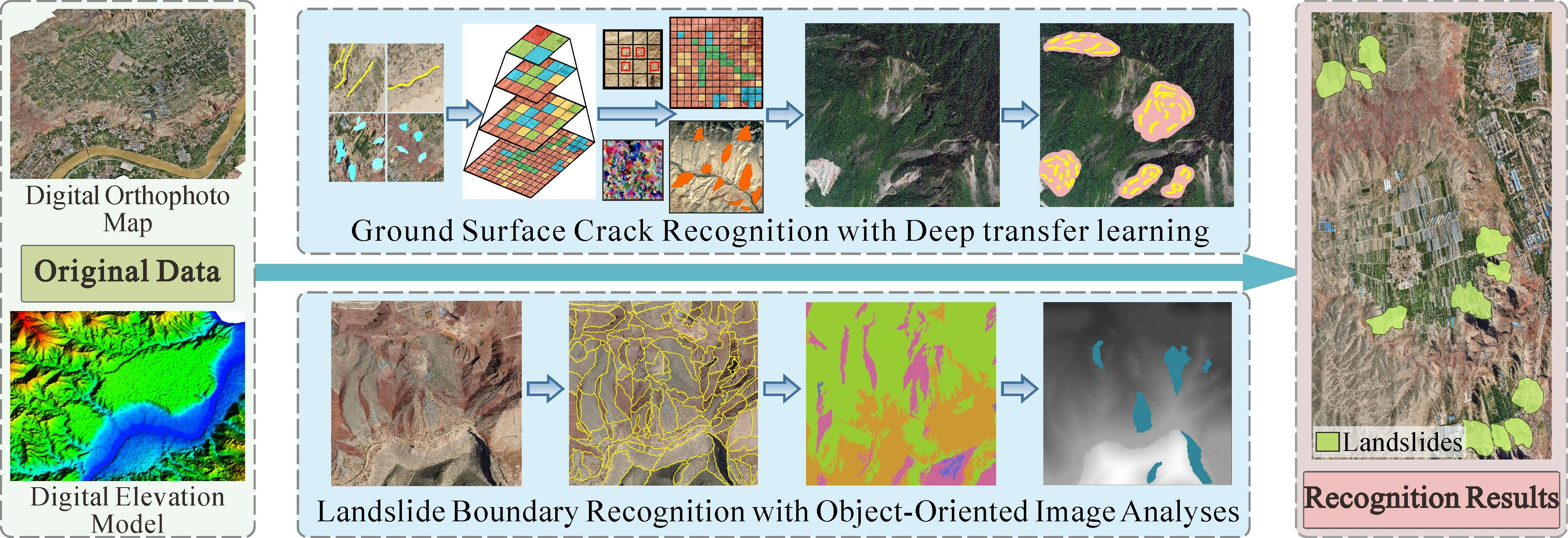 Digital Orthophoto Map

Original Data

Digital Elevation Model

Ground Surface Crack Recognition with Deep transfer learning

Landslide Boundary Recognition with Object-Oriented Image Analyses

Landslides

Recognition Results